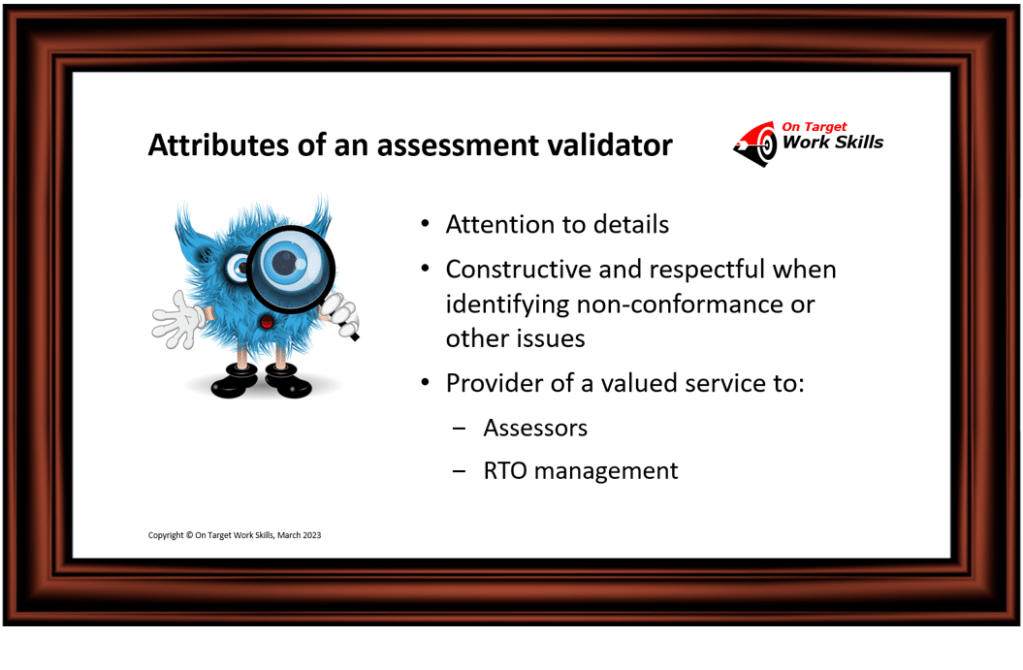 Attributes of an assessment validator

On Target
Work Skills

• Attention to details
• Constructive and respectful when identifying non-conformance or other issues
• Provider of a valued service to:
– Assessors
– RTO management

Copyright © On Target Work Skills, March 2023